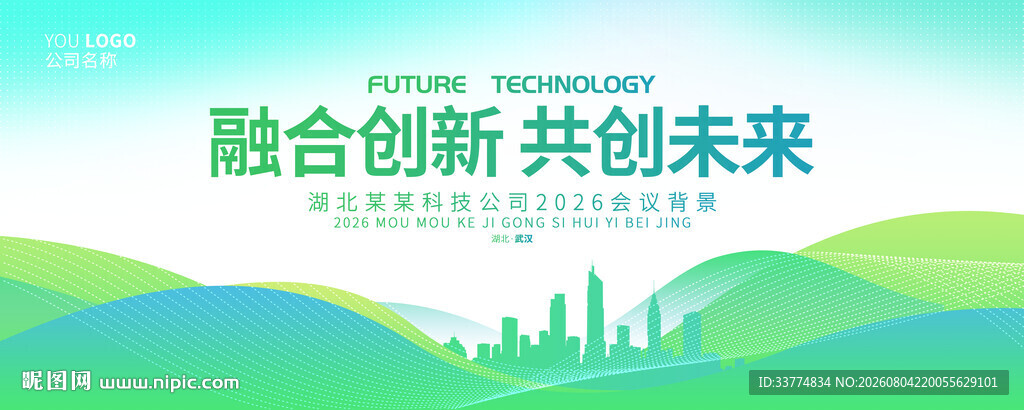 YOU LOGO
公司名称

FUTURE TECHNOLOGY

融合创新 共创未来

湖北某某科技公司2026会议背景
2026 MOU MOU KE JI GONG SI HUI YI BEI JING
湖北·武汉

昵图网 www.nipic.com
ID:33774834 NO:20260804220055629101